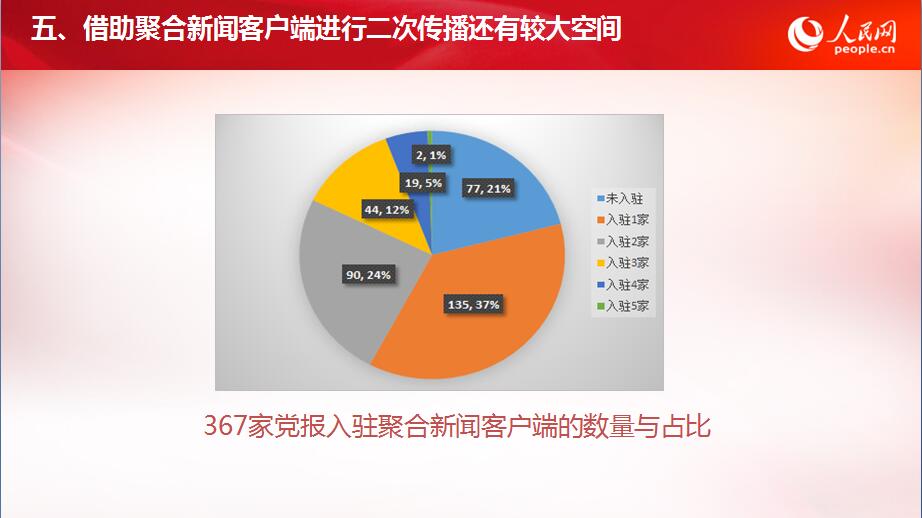 五、借助聚合新闻客户端进行二次传播还有较大空间

人民网
people.cn

2, 1%
19, 5%
77, 21%
44, 12%
90, 24%
135, 37%

未入驻
入驻1家
入驻2家
入驻3家
入驻4家
入驻5家

367家党报入驻聚合新闻客户端的数量与占比